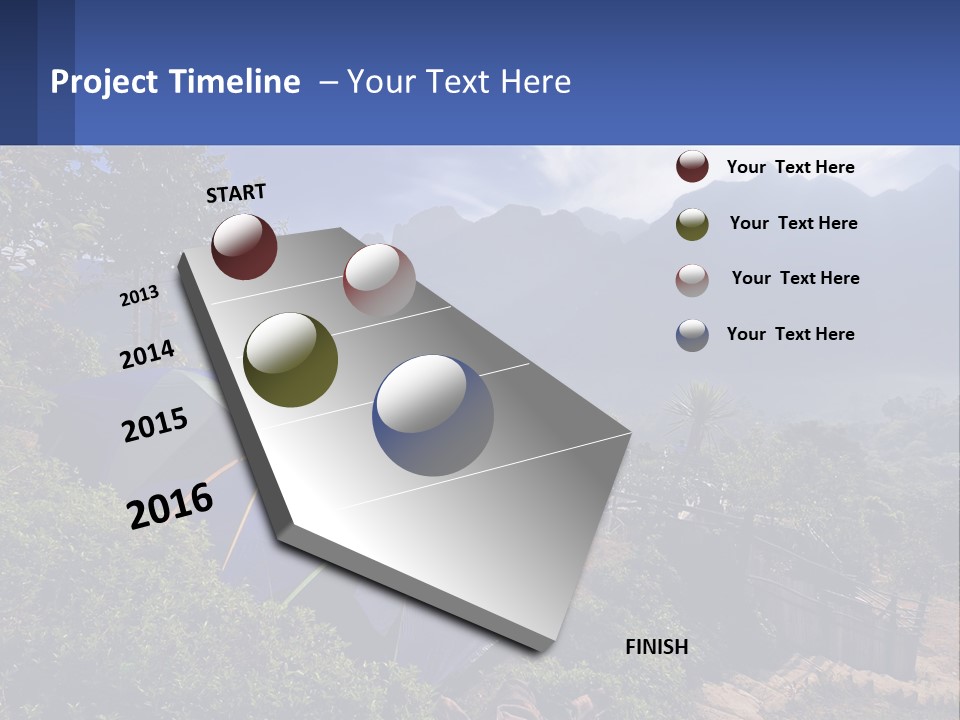 Project Timeline – Your Text Here

START

2013

2014

2015

2016

FINISH

Your Text Here

Your Text Here

Your Text Here

Your Text Here